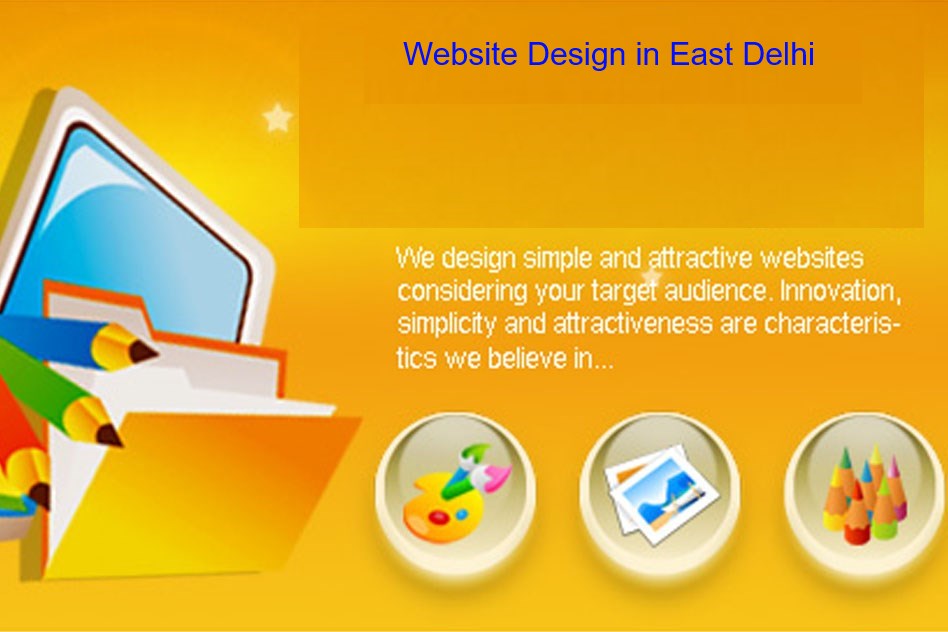 Website Design in East Delhi

We design simple and attractive websites considering your target audience. Innovation, simplicity and attractiveness are characteristics we believe in...